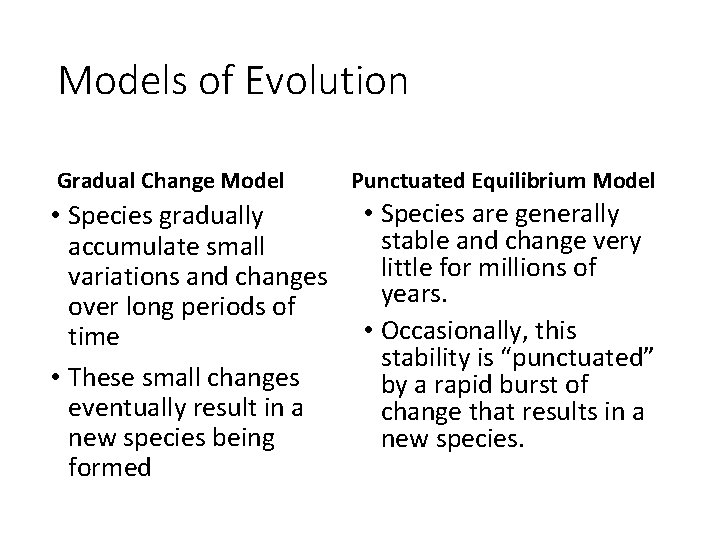 Models of Evolution

Gradual Change Model

• Species gradually accumulate small variations and changes over long periods of time

• These small changes eventually result in a new species being formed

Punctuated Equilibrium Model

• Species are generally stable and change very little for millions of years.

• Occasionally, this stability is “punctuated” by a rapid burst of change that results in a new species.